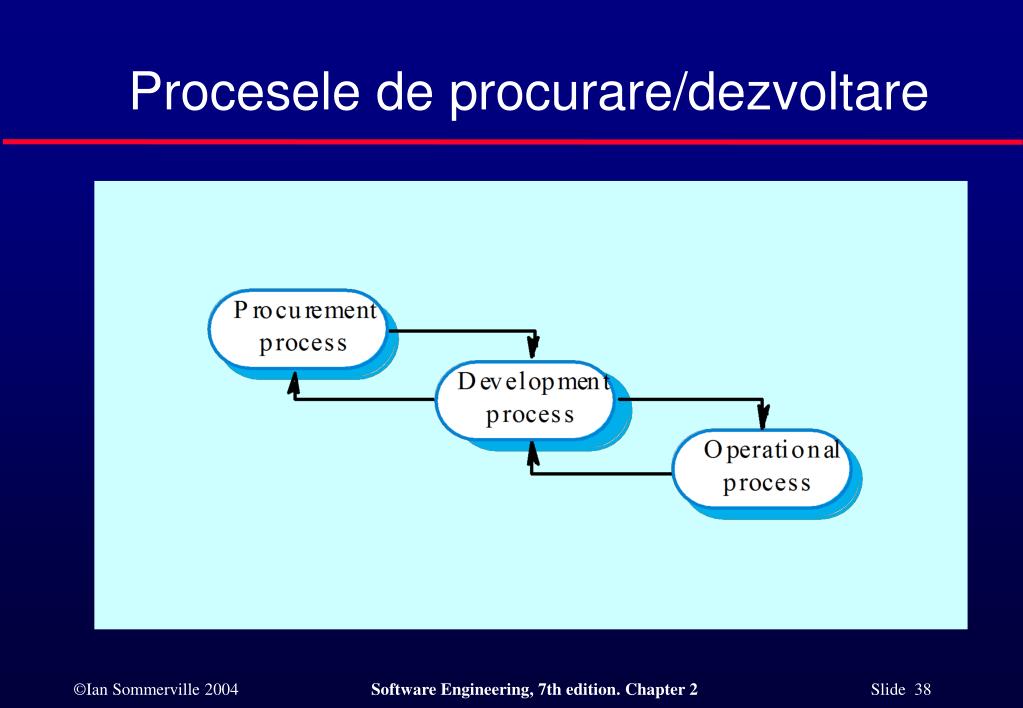 Procesele de procurare/dezvoltare

Procurement process

Development process

Operational process

©Ian Sommerville 2004

Software Engineering, 7th edition. Chapter 2

Slide 38